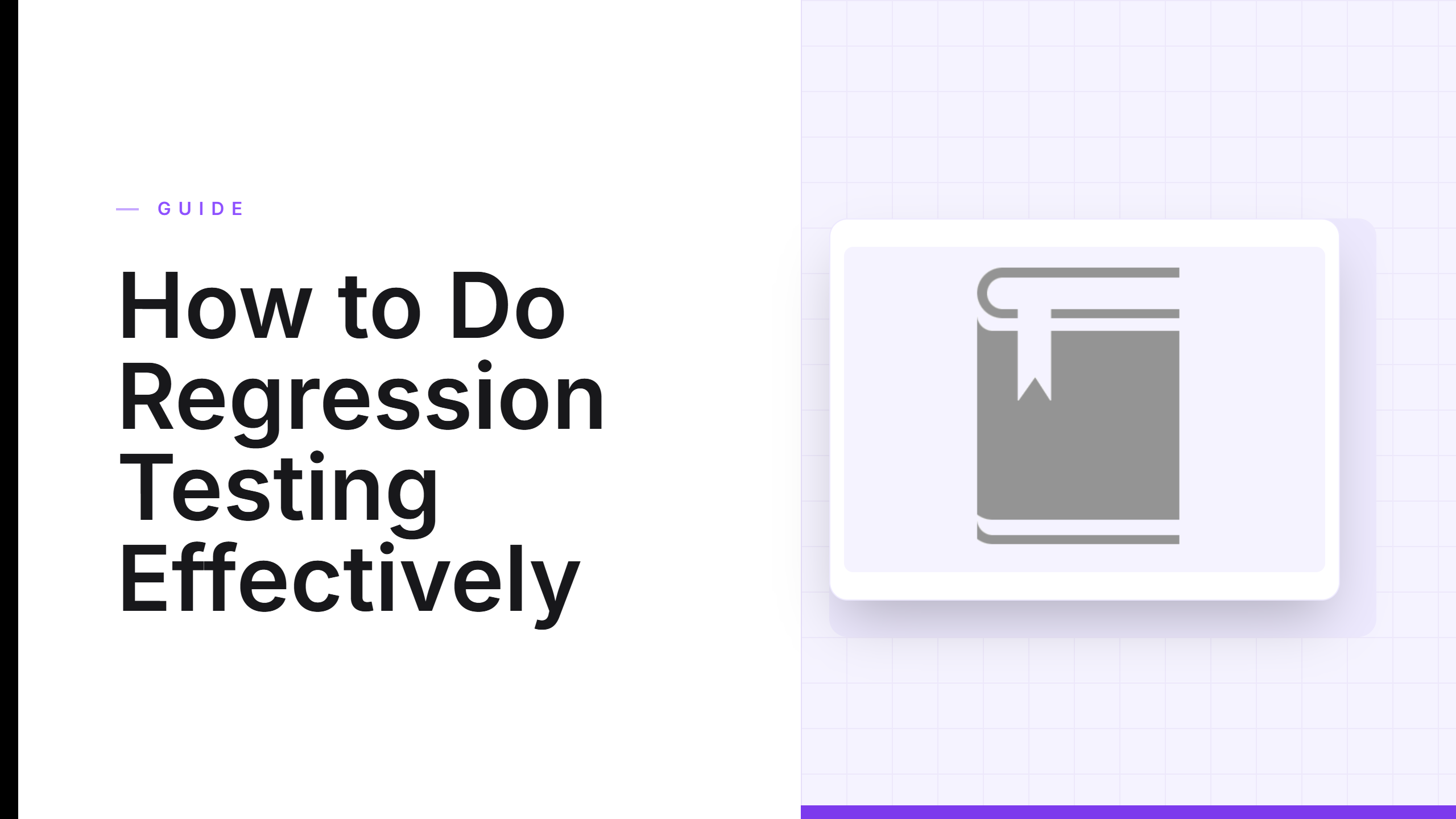 GUIDE

How to Do Regression Testing Effectively